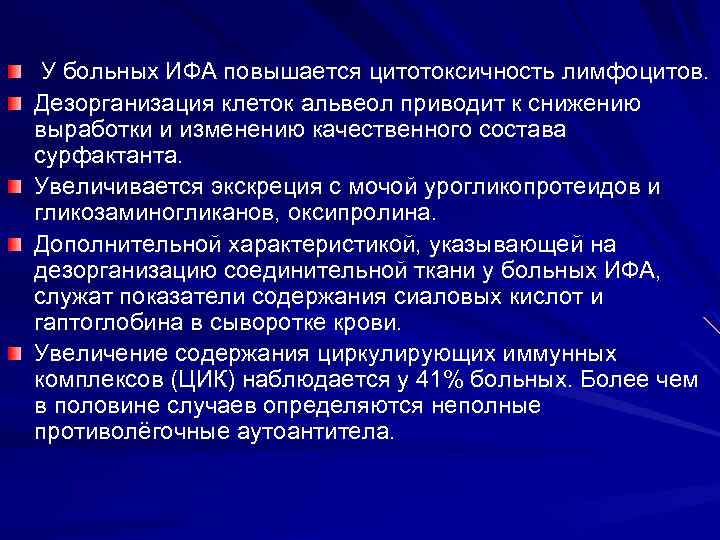 У больных ИФА повышается цитотоксичность лимфоцитов.

Дезорганизация клеток альвеол приводит к снижению выработки и изменению качественного состава сурфактанта.

Увеличивается экскреция с мочой урогликопротеидов и гликозаминогликанов, оксипролина.

Дополнительной характеристикой, указывающей на дезорганизацию соединительной ткани у больных ИФА, служат показатели содержания сиаловых кислот и гаптоглобина в сыворотке крови.

Увеличение содержания циркулирующих иммунных комплексов (ЦИК) наблюдается у 41% больных. Более чем в половине случаев определяются неполные противолёгочные аутоантитела.